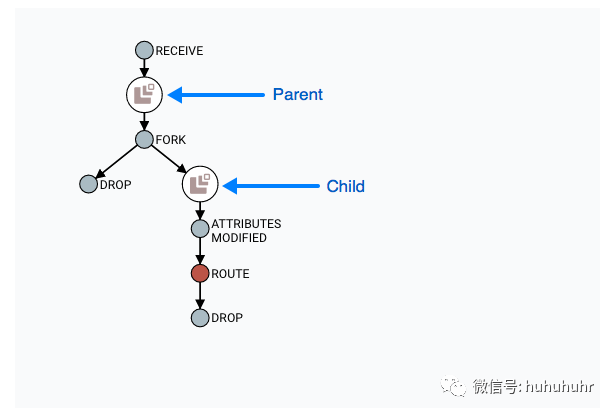 RECEIVE

Parent

FORK

DROP

Child

ATTRIBUTES MODIFIED

ROUTE

DROP

微信号: huhuhuhr